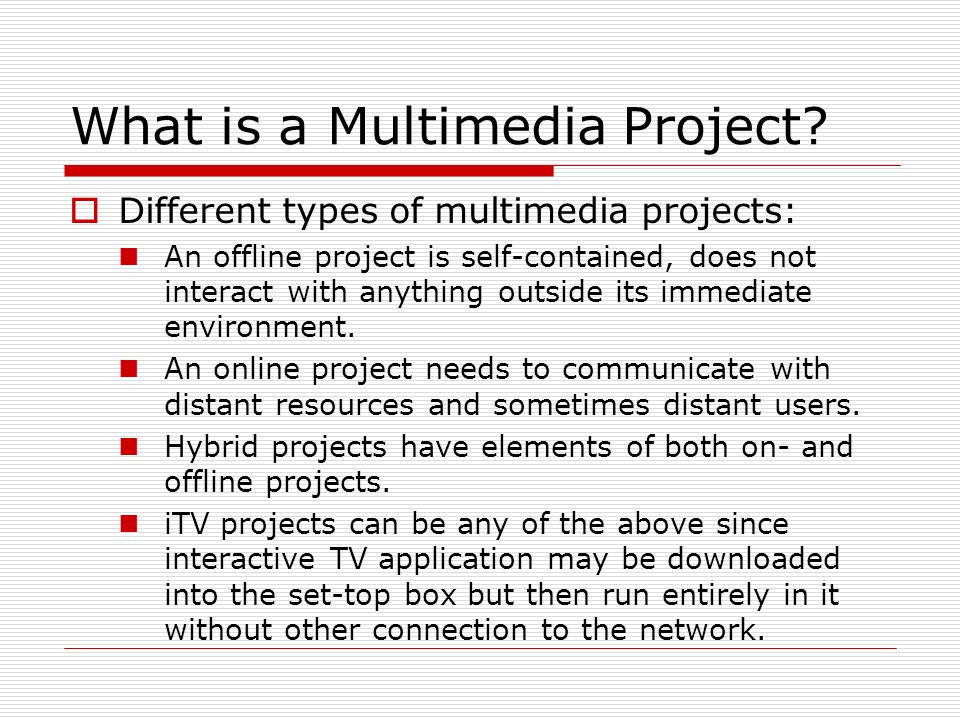 What is a Multimedia Project?

Different types of multimedia projects:

An offline project is self-contained, does not interact with anything outside its immediate environment.

An online project needs to communicate with distant resources and sometimes distant users.

Hybrid projects have elements of both on- and offline projects.

iTV projects can be any of the above since interactive TV application may be downloaded into the set-top box but then run entirely in it without other connection to the network.